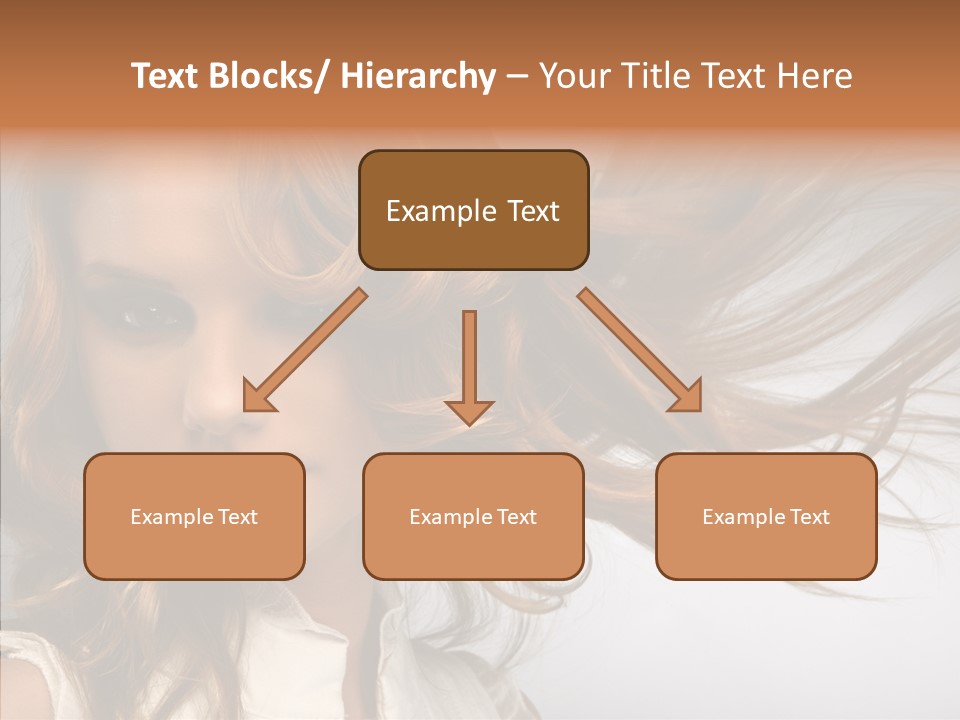 Text Blocks/ Hierarchy – Your Title Text Here

Example Text

Example Text

Example Text

Example Text